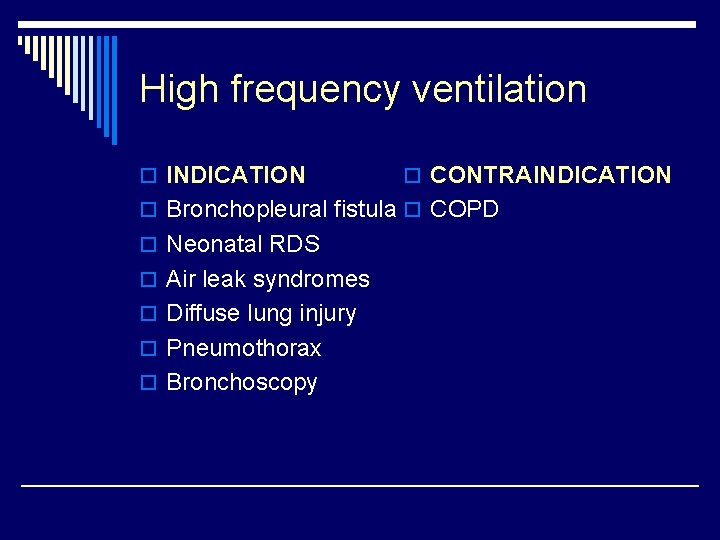 High frequency ventilation

INDICATION
Bronchopleural fistula
Neonatal RDS
Air leak syndromes
Diffuse lung injury
Pneumothorax
Bronchoscopy

CONTRAINDICATION
COPD